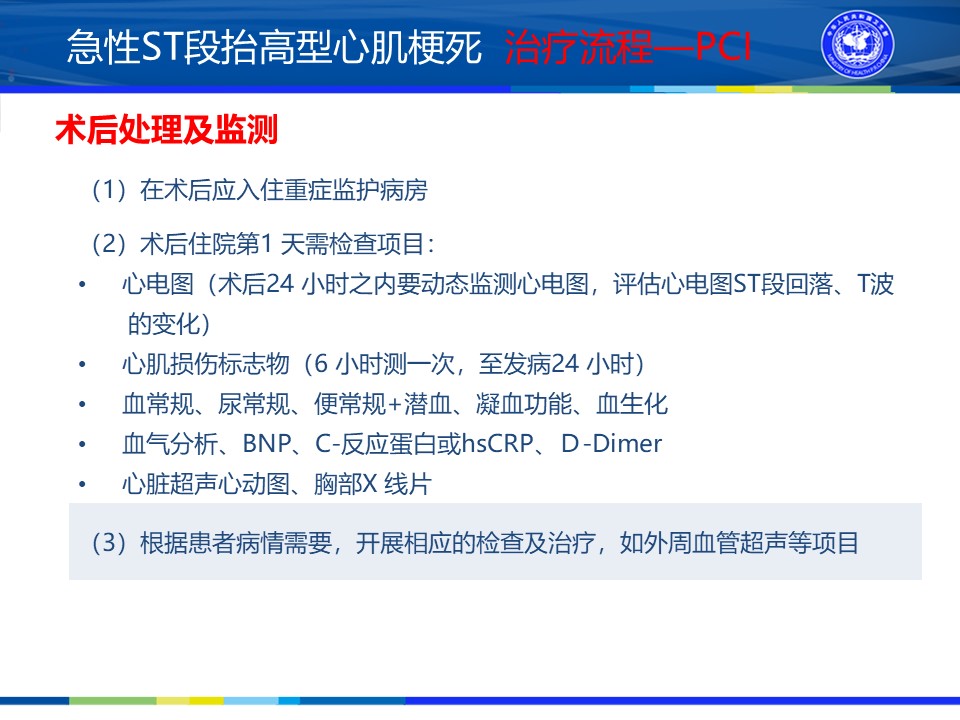 急性ST段抬高型心肌梗死 治疗流程—PCI

术后处理及监测

（1）在术后应入住重症监护病房

（2）术后住院第1 天需检查项目：

• 心电图（术后24 小时之内要动态监测心电图，评估心电图ST段回落、T波的变化）
• 心肌损伤标志物（6 小时测一次，至发病24 小时）
• 血常规、尿常规、便常规+潜血、凝血功能、血生化
• 血气分析、BNP、C-反应蛋白或hsCRP、D-Dimer
• 心脏超声心动图、胸部X 线片

（3）根据患者病情需要，开展相应的检查及治疗，如外周血管超声等项目